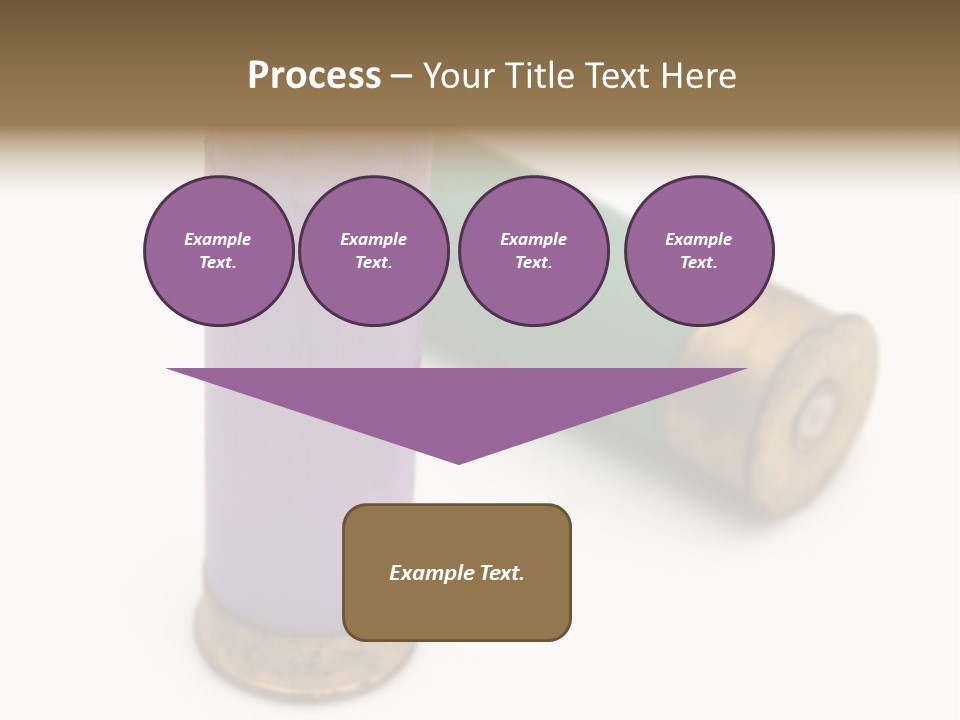 Process – Your Title Text Here

Example Text.

Example Text.

Example Text.

Example Text.

Example Text.